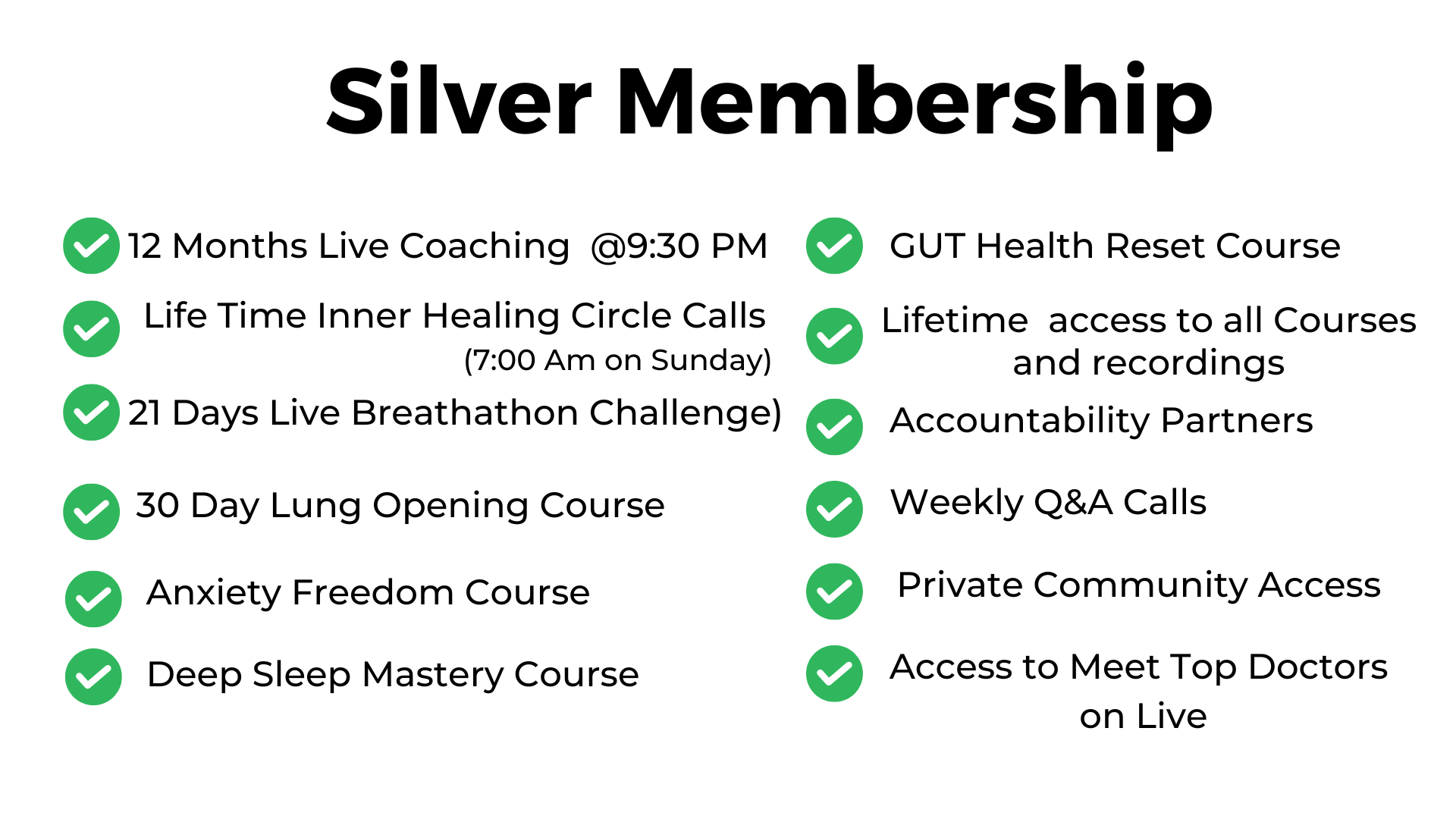 Silver Membership

12 Months Live Coaching @9:30 PM

Life Time Inner Healing Circle Calls (7:00 Am on Sunday)

21 Days Live Breathathon Challenge)

30 Day Lung Opening Course

Anxiety Freedom Course

Deep Sleep Mastery Course

GUT Health Reset Course

Lifetime access to all Courses and recordings

Accountability Partners

Weekly Q&A Calls

Private Community Access

Access to Meet Top Doctors on Live